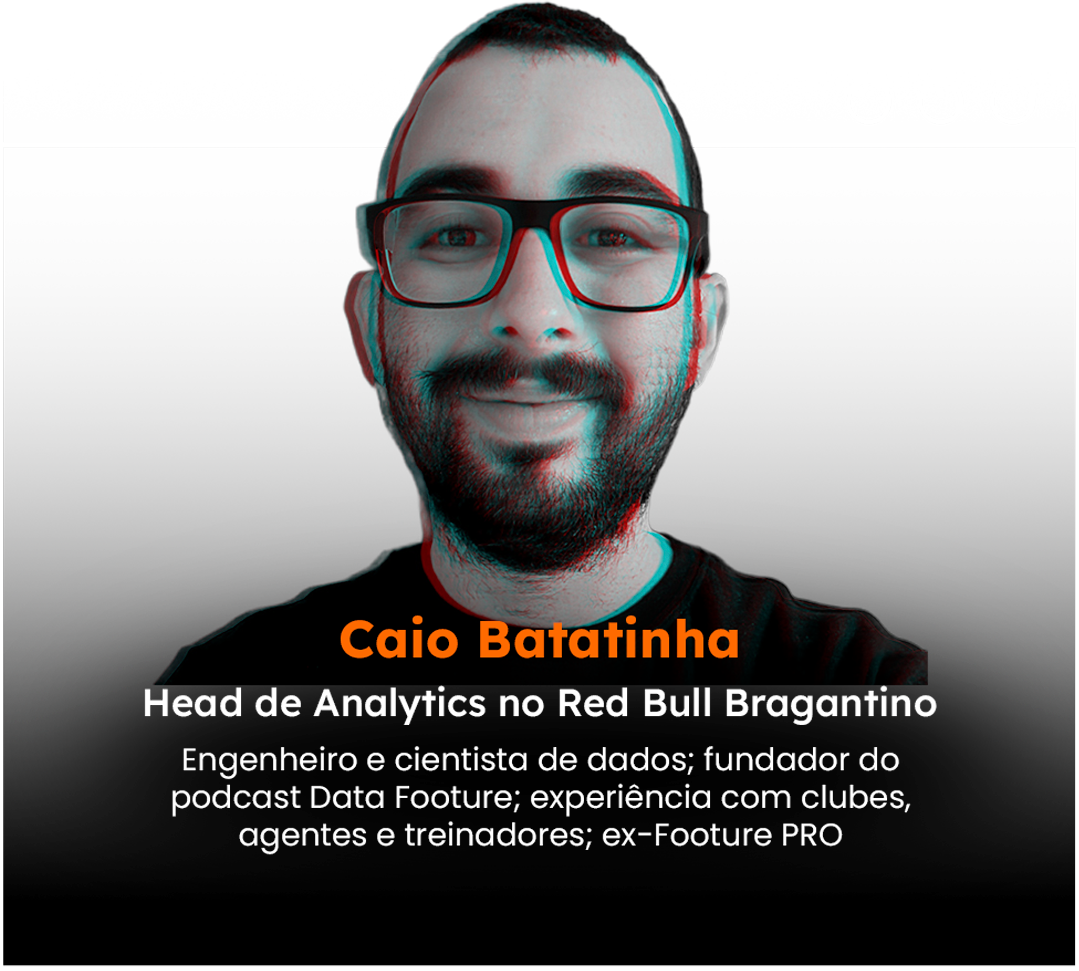 Caio Batatinha

Head de Analytics no Red Bull Bragantino

Engenheiro e cientista de dados; fundador do podcast Data Footure; experiência com clubes, agentes e treinadores; ex-Footure PRO